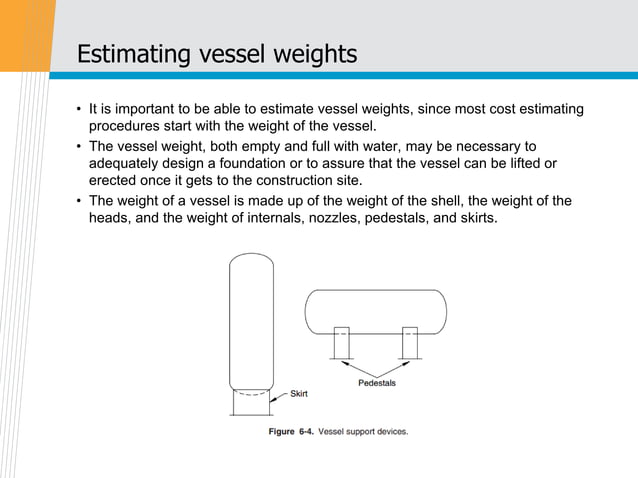 Estimating vessel weights

• It is important to be able to estimate vessel weights, since most cost estimating procedures start with the weight of the vessel.

• The vessel weight, both empty and full with water, may be necessary to adequately design a foundation or to assure that the vessel can be lifted or erected once it gets to the construction site.

• The weight of a vessel is made up of the weight of the shell, the weight of the heads, and the weight of internals, nozzles, pedestals, and skirts.

Skirt

Pedestals

Figure 6-4. Vessel support devices.